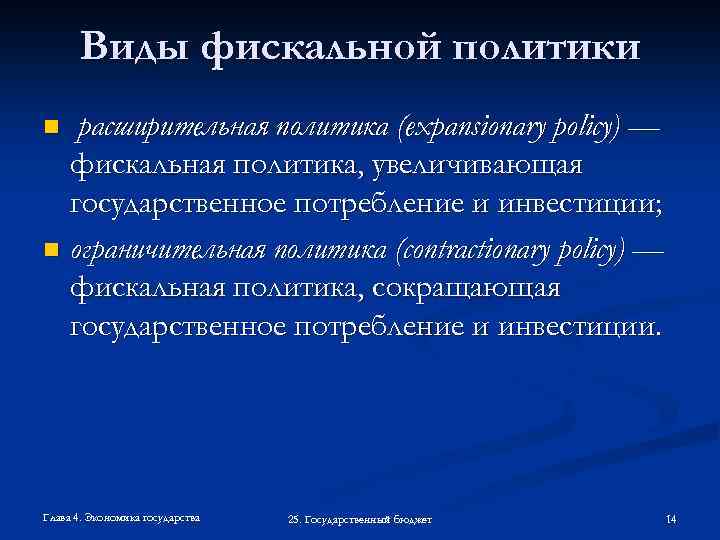 Виды фискальной политики

расширительная политика (expansionary policy) — фискальная политика, увеличивающая государственное потребление и инвестиции;

ограничительная политика (contractionary policy) — фискальная политика, сокращающая государственное потребление и инвестиции.

Глава 4. Экономика государства

25. Государственный бюджет

14